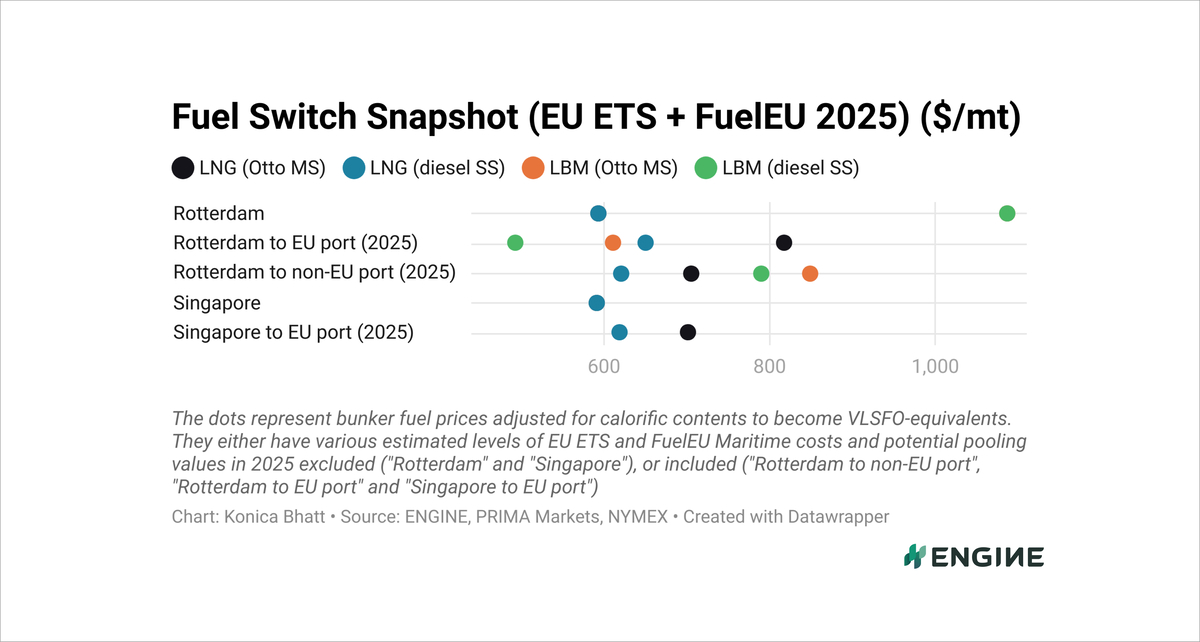 Fuel Switch Snapshot (EU ETS + FuelEU 2025) ($/mt)

LNG (Otto MS) LNG (diesel SS) LBM (Otto MS) LBM (diesel SS)

Rotterdam
Rotterdam to EU port (2025)
Rotterdam to non-EU port (2025)
Singapore
Singapore to EU port (2025)

600 800 1,000

The dots represent bunker fuel prices adjusted for calorific contents to become VLSFO-equivalents. They either have various estimated levels of EU ETS and FuelEU Maritime costs and potential pooling values in 2025 excluded ("Rotterdam" and "Singapore"), or included ("Rotterdam to non-EU port", "Rotterdam to EU port" and "Singapore to EU port")

Chart: Konica Bhatt • Source: ENGINE, PRIMA Markets, NYMEX • Created with Datawrapper

ENGINE